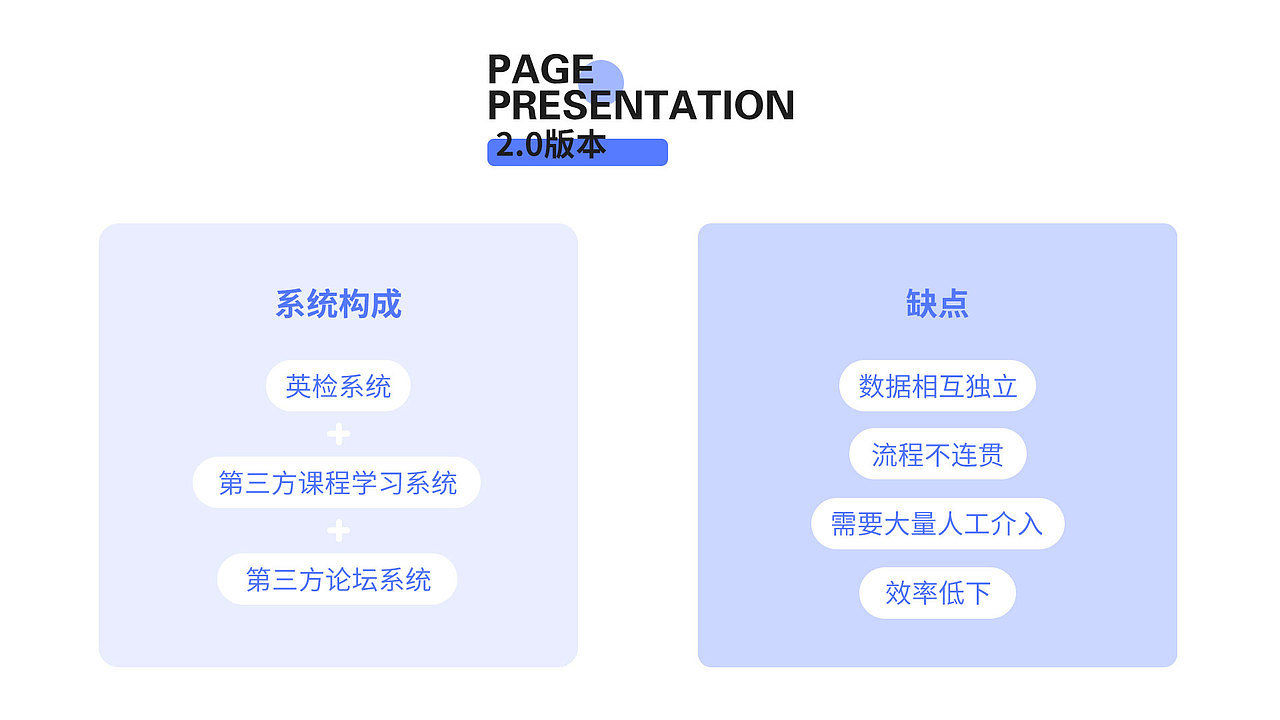 PAGE PRESENTATION
2.0版本

系统构成

英检系统
+
第三方课程学习系统
+
第三方论坛系统

缺点

数据相互独立

流程不连贯

需要大量人工介入

效率低下